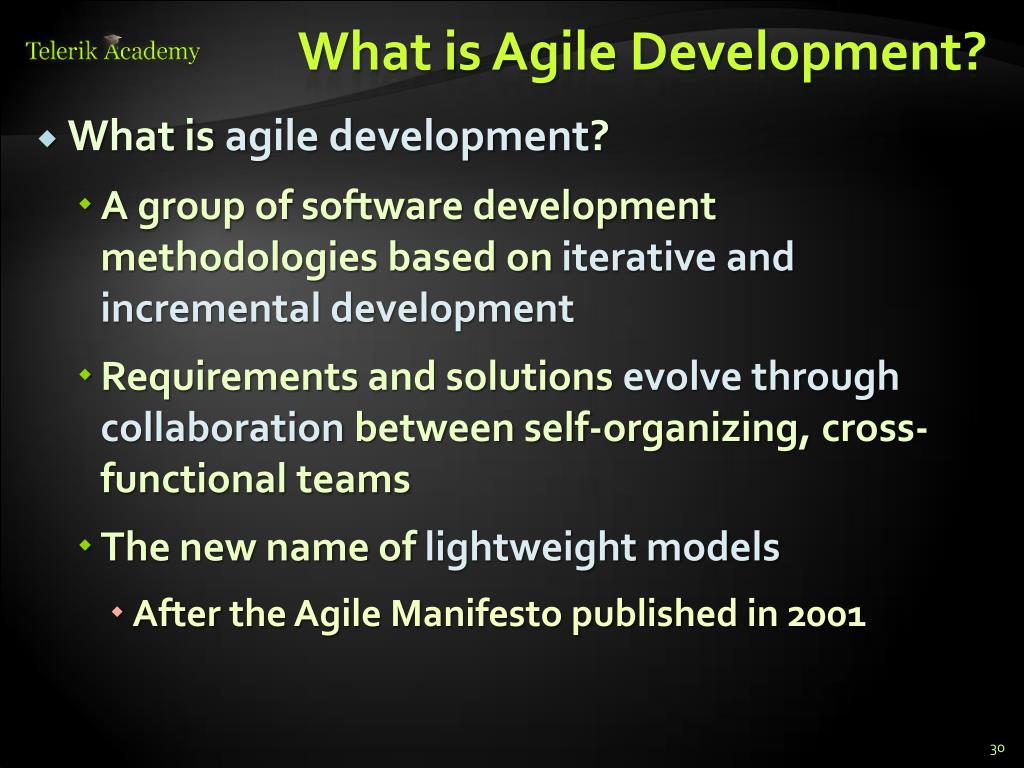 Telerik Academy

What is Agile Development?

What is agile development?

A group of software development methodologies based on iterative and incremental development

Requirements and solutions evolve through collaboration between self-organizing, cross-functional teams

The new name of lightweight models

After the Agile Manifesto published in 2001

30